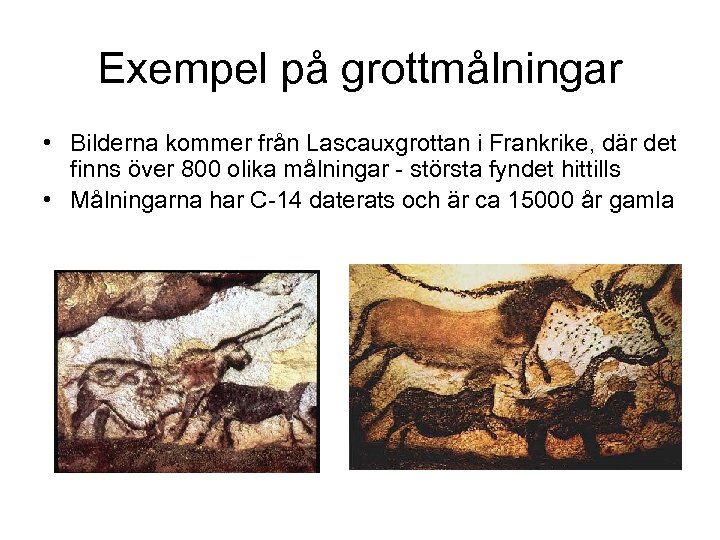 Exempel på grottmålningar

• Bilderna kommer från Lascauxgrottan i Frankrike, där det finns över 800 olika målningar - största fyndet hittills
• Målningarna har C-14 daterats och är ca 15000 år gamla